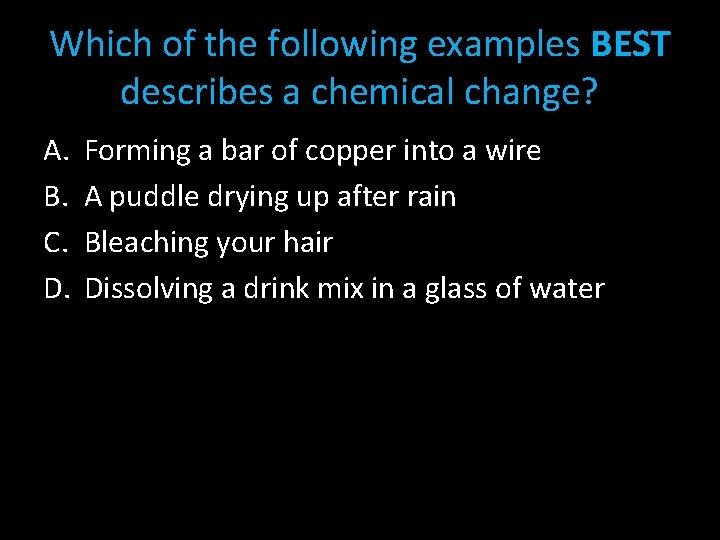 Which of the following examples BEST describes a chemical change?

A. Forming a bar of copper into a wire
B. A puddle drying up after rain
C. Bleaching your hair
D. Dissolving a drink mix in a glass of water